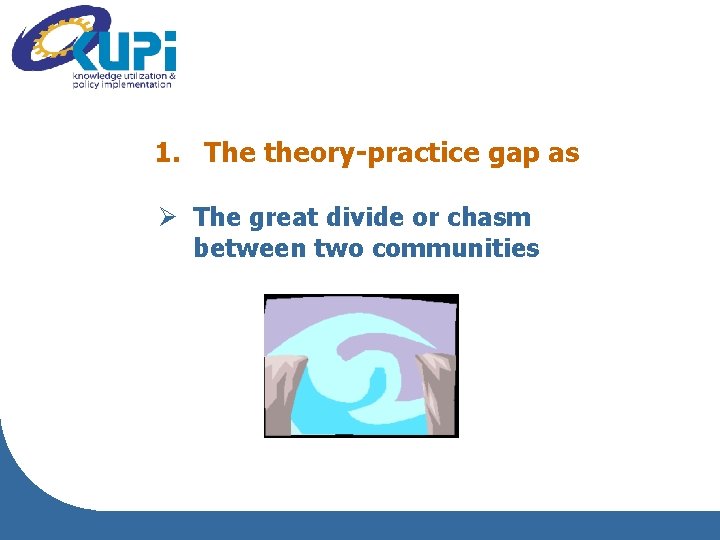 KUPI
knowledge utilization & policy implementation

1. The theory-practice gap as

➢ The great divide or chasm between two communities